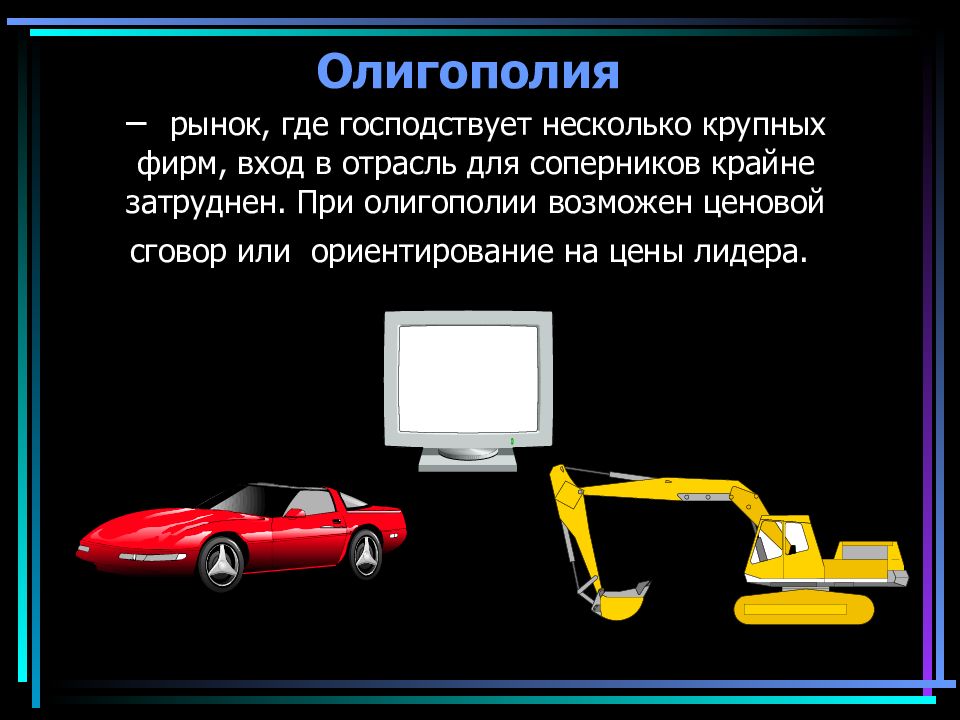 Олигополия

– рынок, где господствует несколько крупных фирм, вход в отрасль для соперников крайне затруднен. При олигополии возможен ценовой сговор или ориентирование на цены лидера.